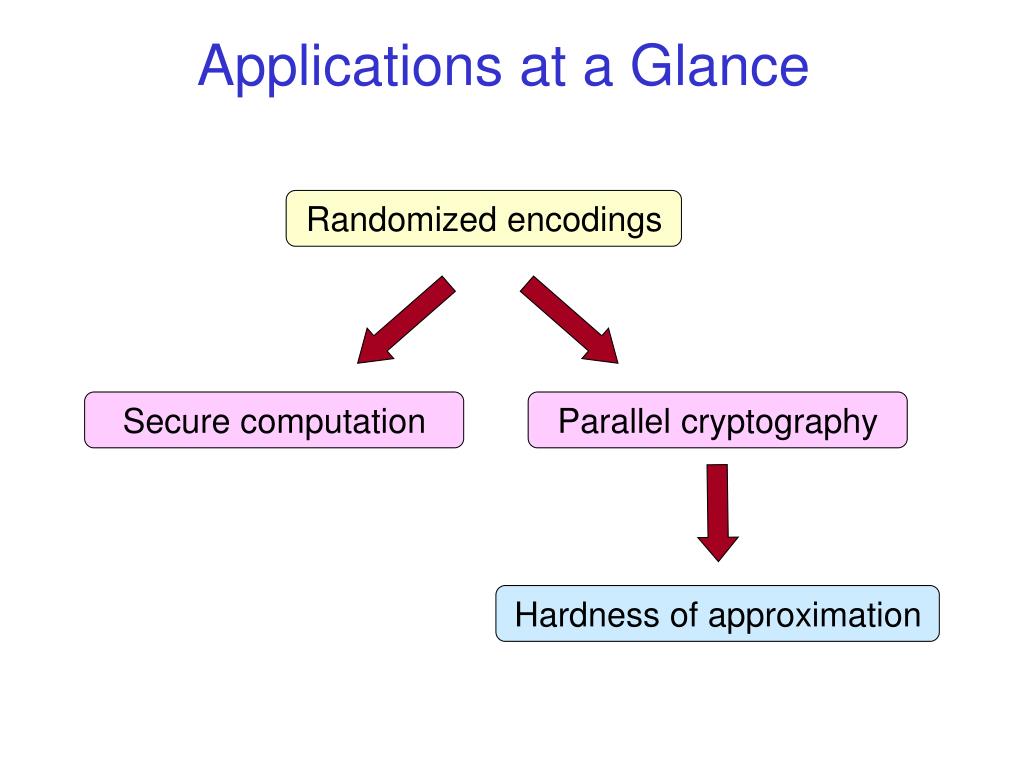 Applications at a Glance

Randomized encodings

Secure computation

Parallel cryptography

Hardness of approximation